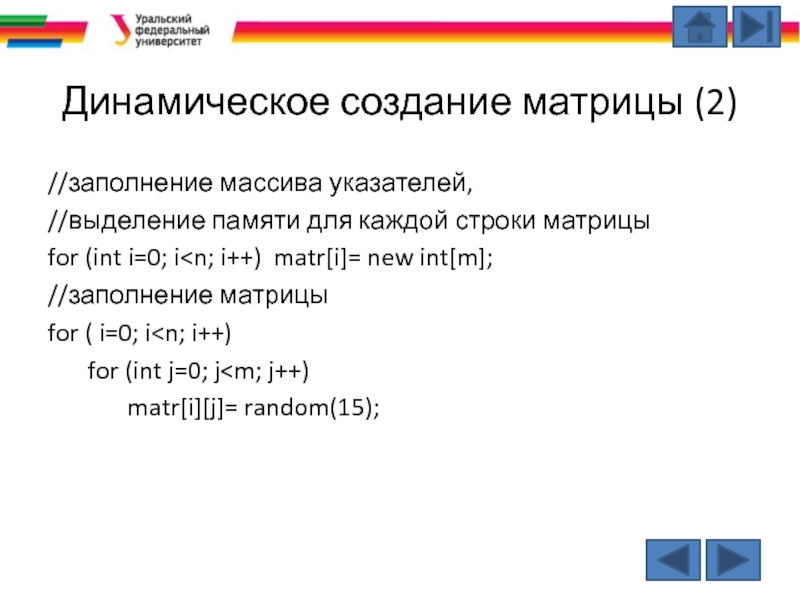 Уральский федеральный университет

Динамическое создание матрицы (2)

//заполнение массива указателей,

//выделение памяти для каждой строки матрицы

for (int i=0; i<n; i++)  matr[i]= new int[m];

//заполнение матрицы

for ( i=0; i<n; i++)

for (int j=0; j<m; j++)

matr[i][j]= random(15);